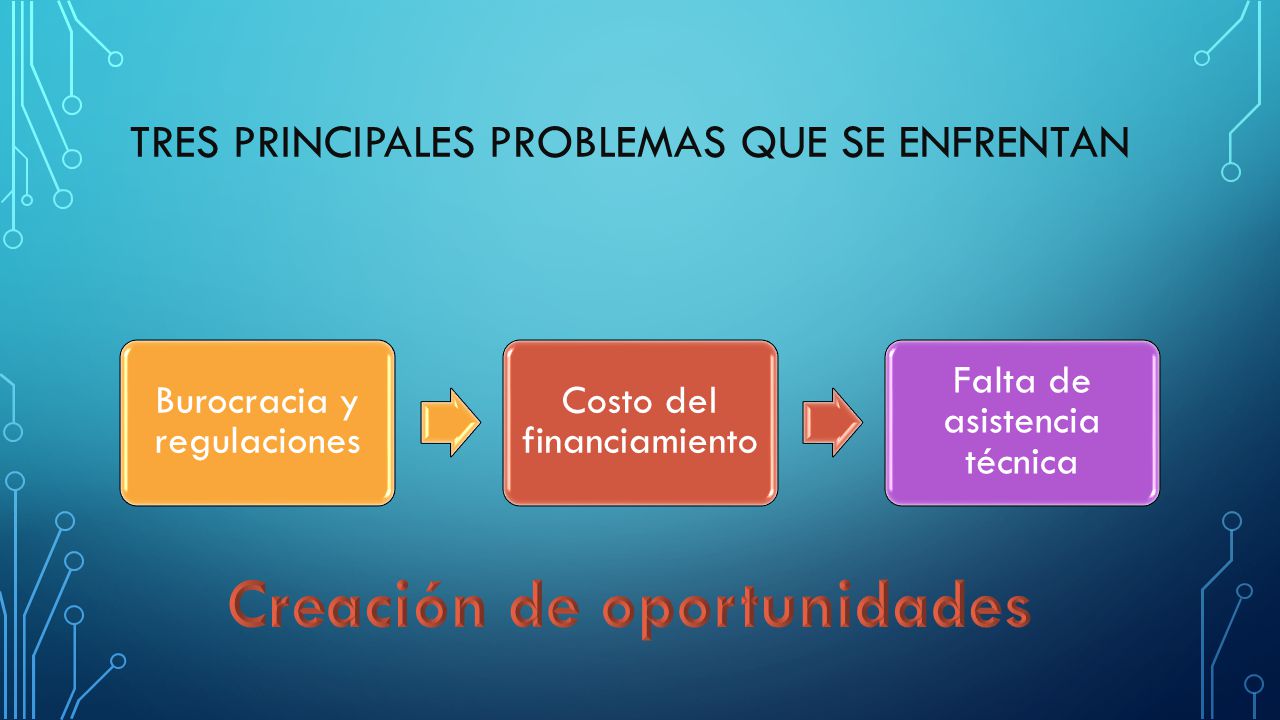 TRES PRINCIPALES PROBLEMAS QUE SE ENFRENTAN

Burocracia y regulaciones

Costo del financiamiento

Falta de asistencia técnica

Creación de oportunidades